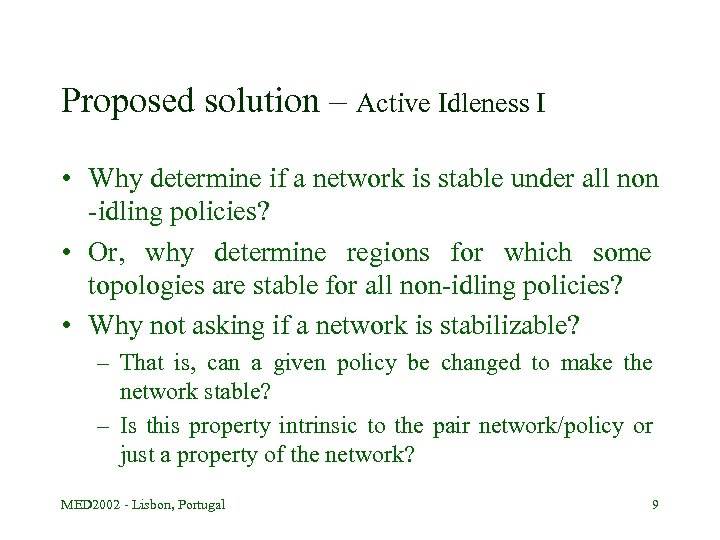 Proposed solution – Active Idleness I

• Why determine if a network is stable under all non -idling policies?

• Or, why determine regions for which some topologies are stable for all non-idling policies?

• Why not asking if a network is stabilizable?

– That is, can a given policy be changed to make the network stable?

– Is this property intrinsic to the pair network/policy or just a property of the network?

MED2002 - Lisbon, Portugal

9